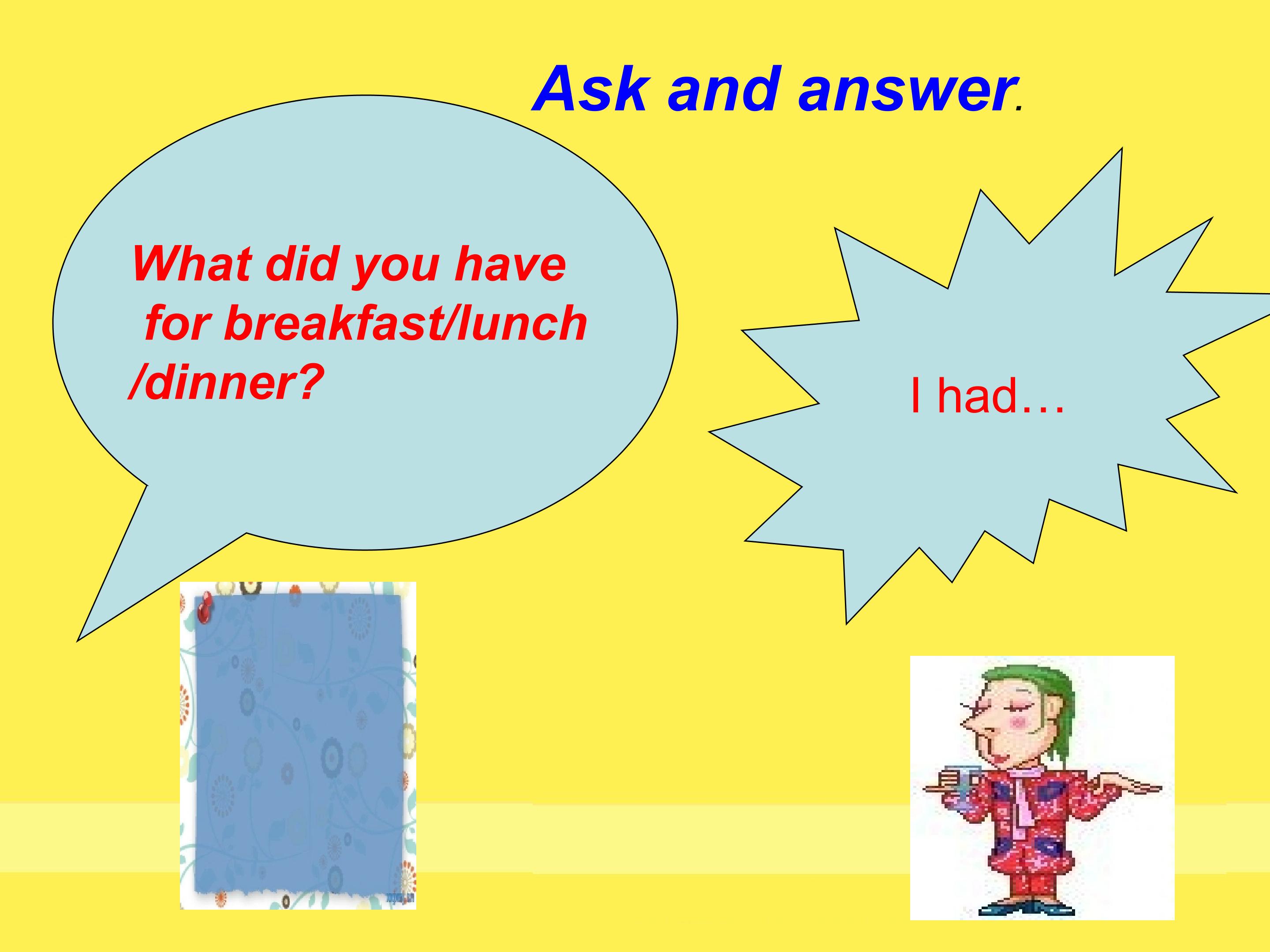 Ask and answer.

What did you have for breakfast/lunch /dinner?

I had…